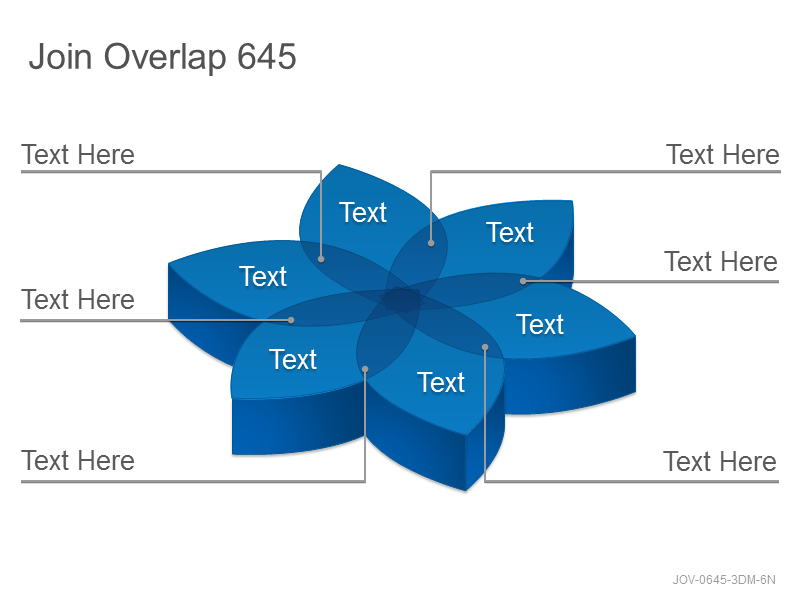 Join Overlap 645

Text Here

Text Here

Text Here

Text Here

Text Here

Text Here

Text

Text

Text

Text

Text

Text

JOV-0645-3DM-6N